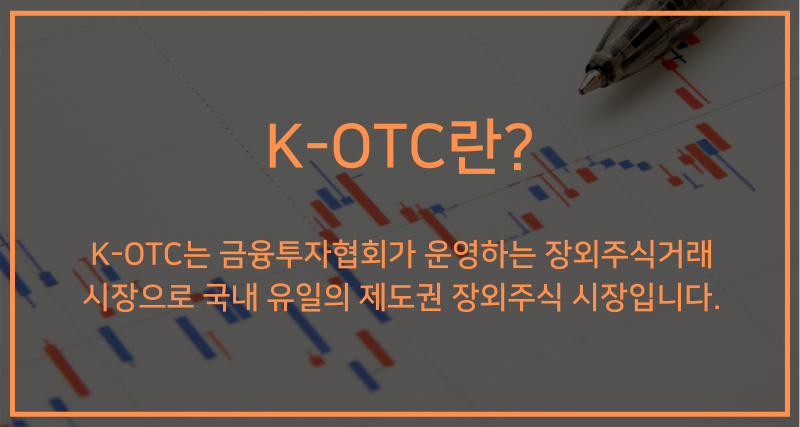 K-OTC란?

K-OTC는 금융투자협회가 운영하는 장외주식거래 시장으로 국내 유일의 제도권 장외주식 시장입니다.